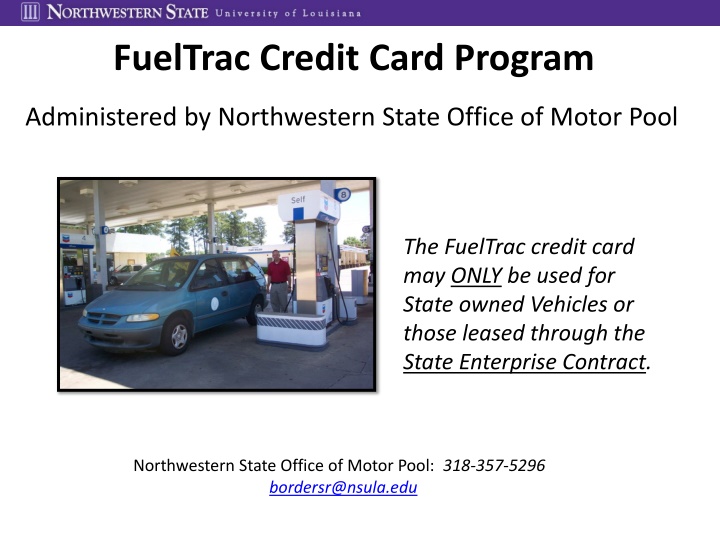 NORTHWESTERN STATE University of Louisiana

FuelTrac Credit Card Program

Administered by Northwestern State Office of Motor Pool

Self

8

The FuelTrac credit card may ONLY be used for State owned Vehicles or those leased through the State Enterprise Contract.

Northwestern State Office of Motor Pool: 318-357-5296
bordersr@nsula.edu